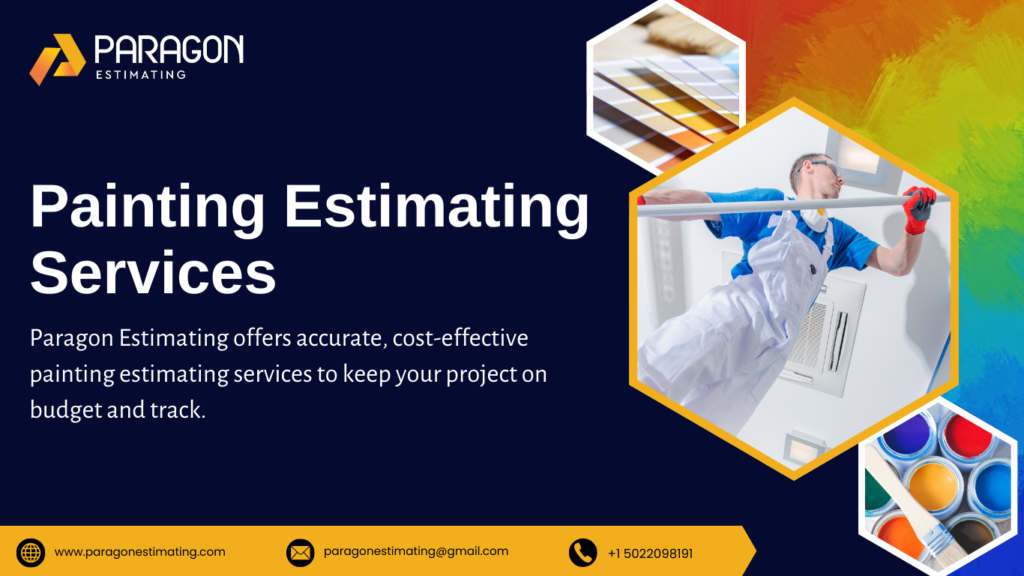 PARAGON
ESTIMATING

Painting Estimating Services

Paragon Estimating offers accurate, cost-effective painting estimating services to keep your project on budget and track.

www.paragonestimating.com
paragonestimating@gmail.com
+1 5022098191